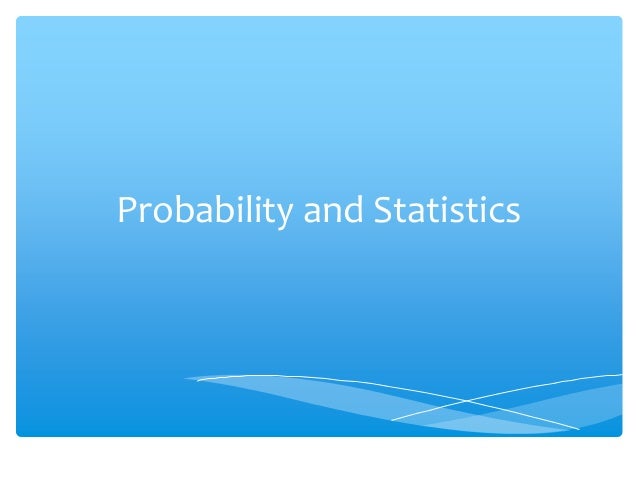 Probability and Statistics